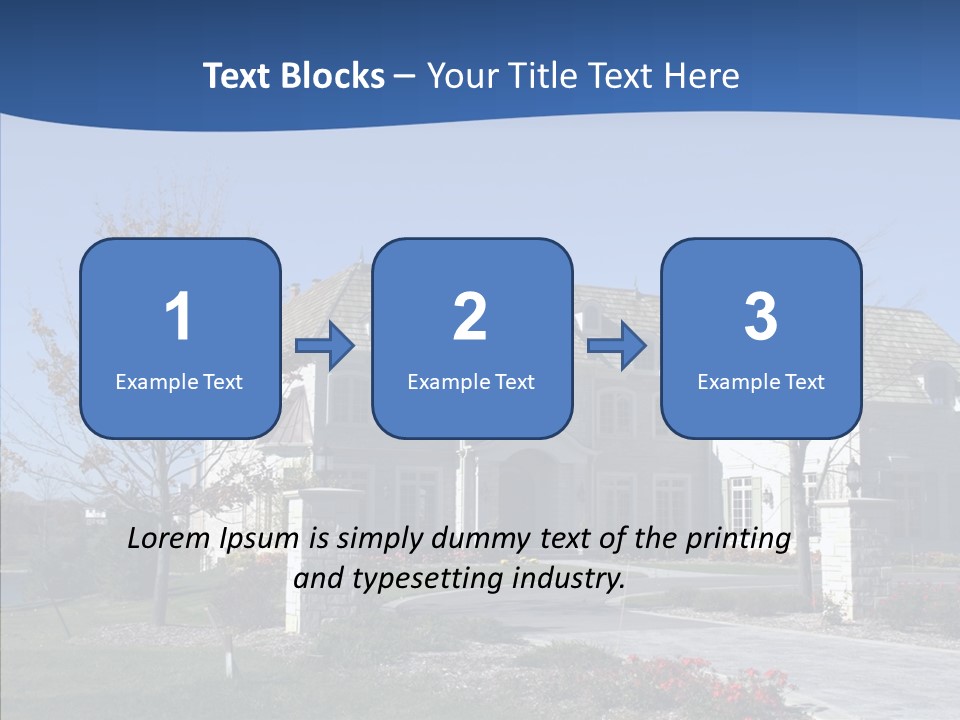 Text Blocks – Your Title Text Here

1
Example Text

2
Example Text

3
Example Text

Lorem Ipsum is simply dummy text of the printing and typesetting industry.